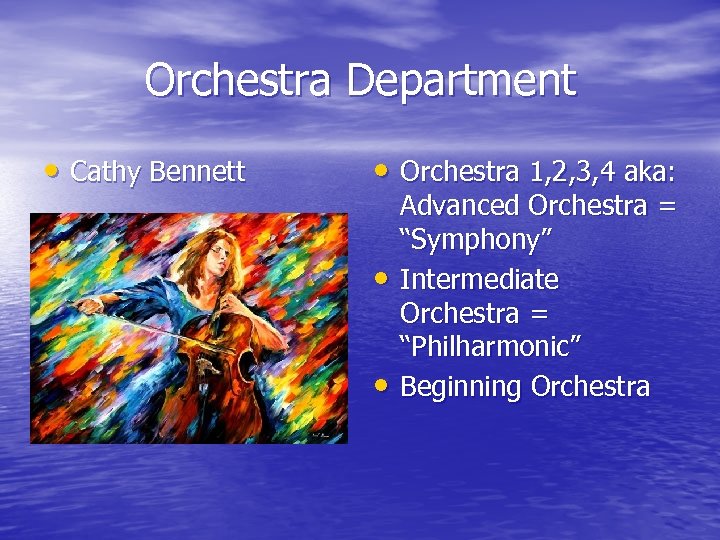 Orchestra Department

• Cathy Bennett

• Orchestra 1,2,3,4 aka: Advanced Orchestra = “Symphony”
• Intermediate Orchestra = “Philharmonic”
• Beginning Orchestra